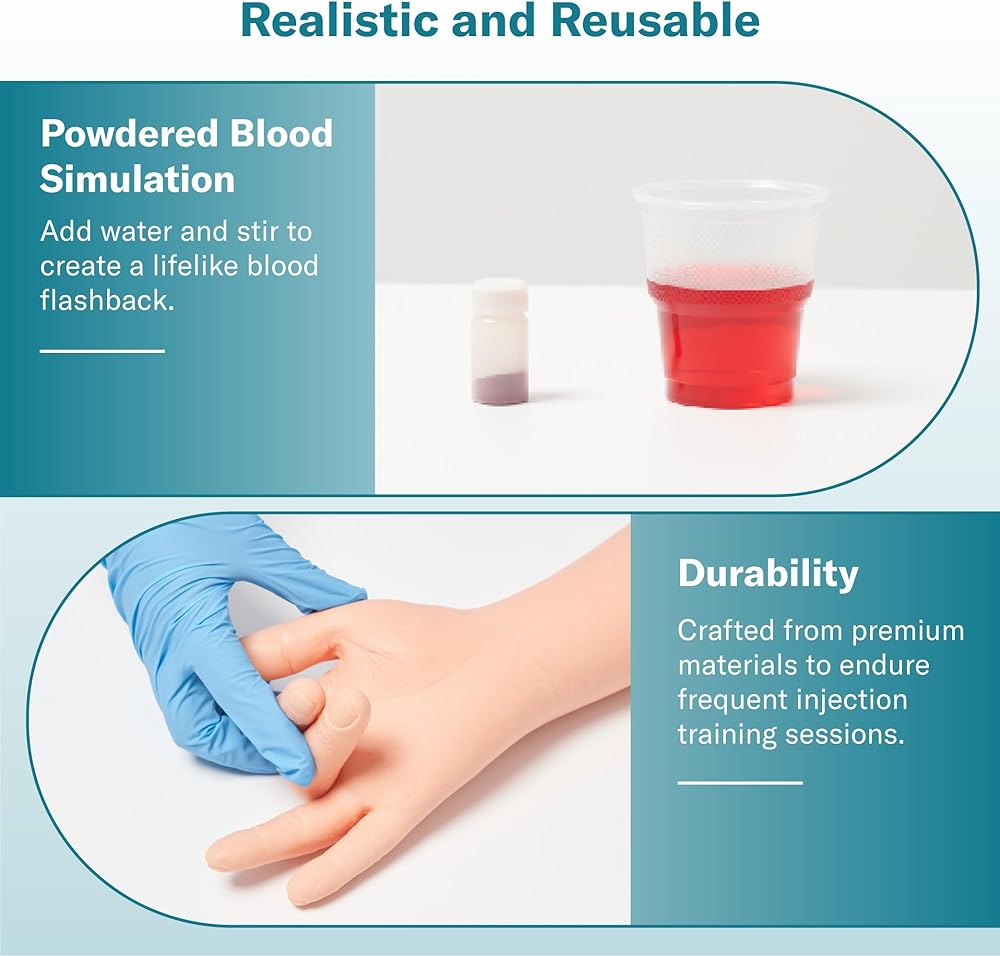 Realistic and Reusable

Powdered Blood Simulation

Add water and stir to create a lifelike blood flashback.

Durability

Crafted from premium materials to endure frequent injection training sessions.